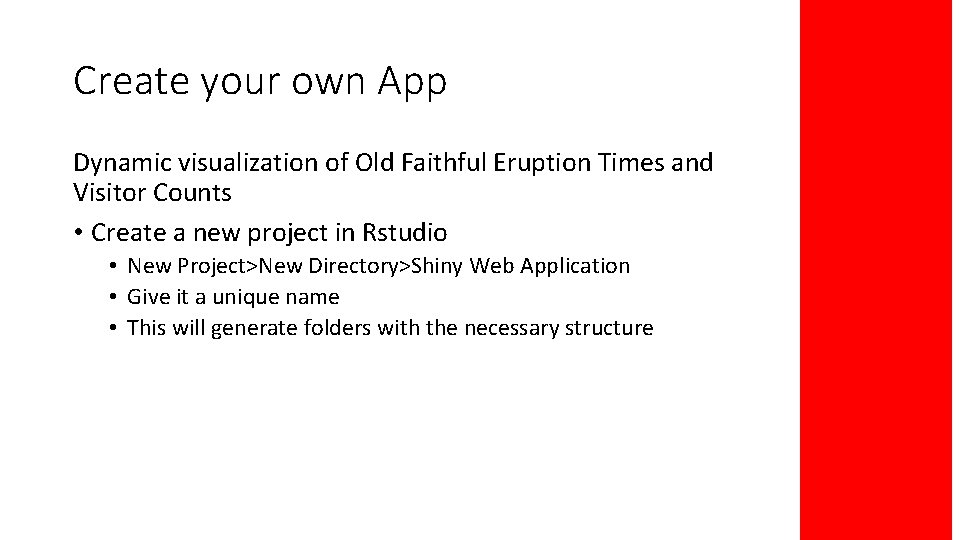 Create your own App

Dynamic visualization of Old Faithful Eruption Times and Visitor Counts

• Create a new project in Rstudio
  • New Project>New Directory>Shiny Web Application
  • Give it a unique name
  • This will generate folders with the necessary structure